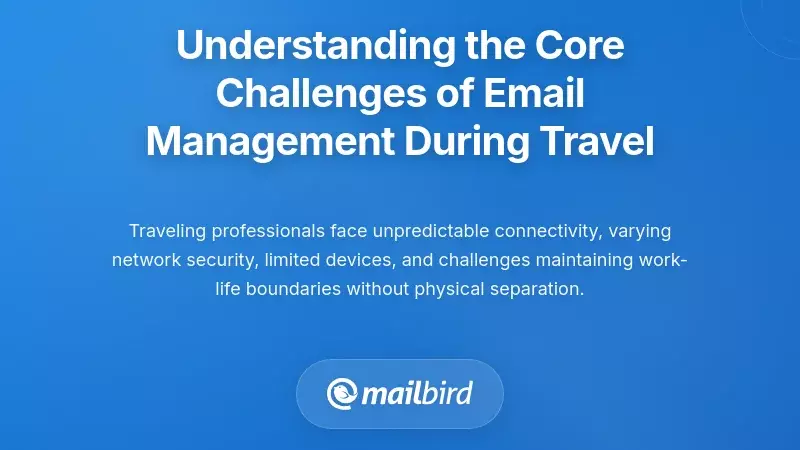 Understanding the Core Challenges of Email Management During Travel

Traveling professionals face unpredictable connectivity, varying network security, limited devices, and challenges maintaining work-life boundaries without physical separation.

mailbird